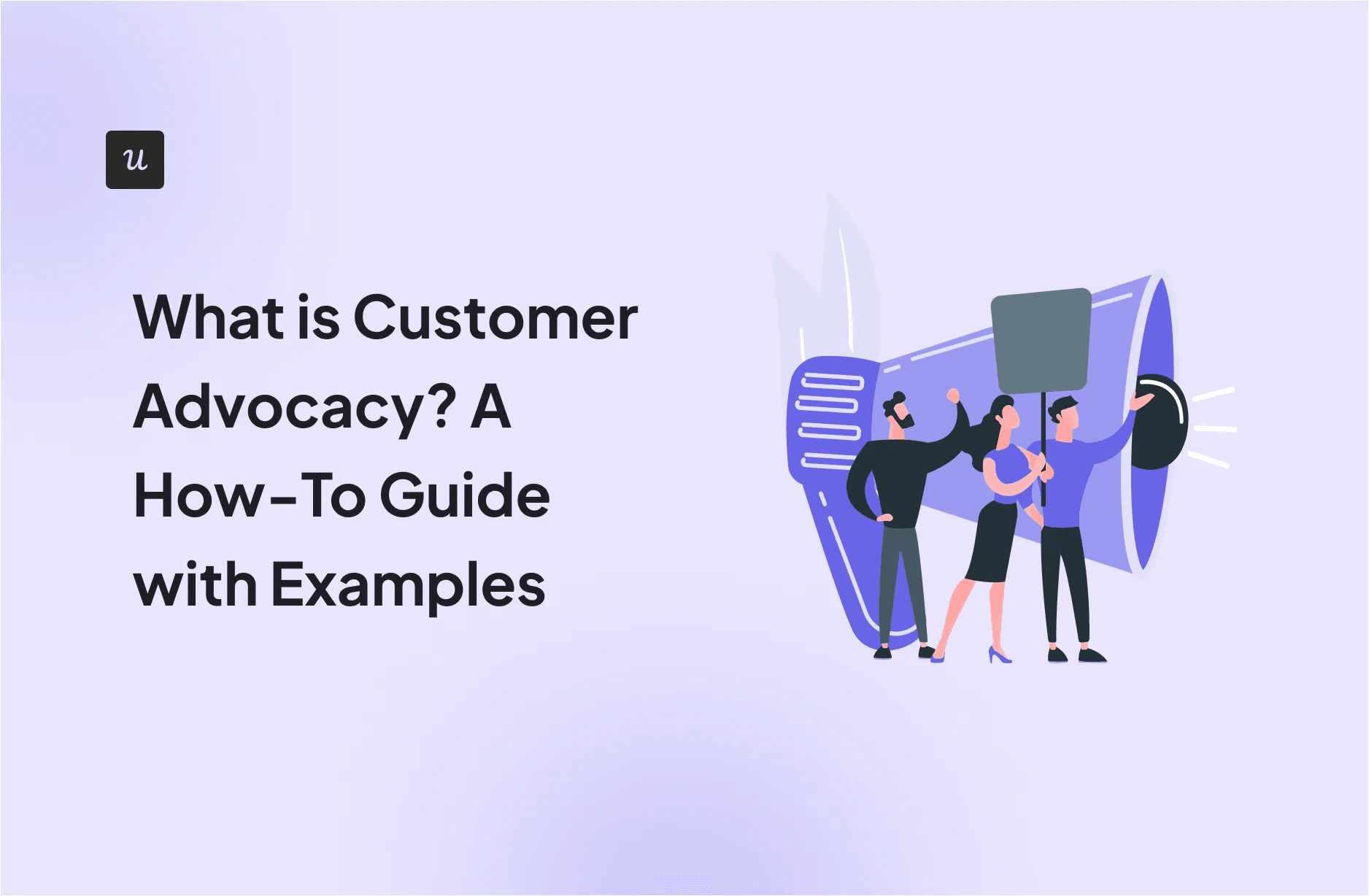 u

What is Customer Advocacy? A How-To Guide with Examples